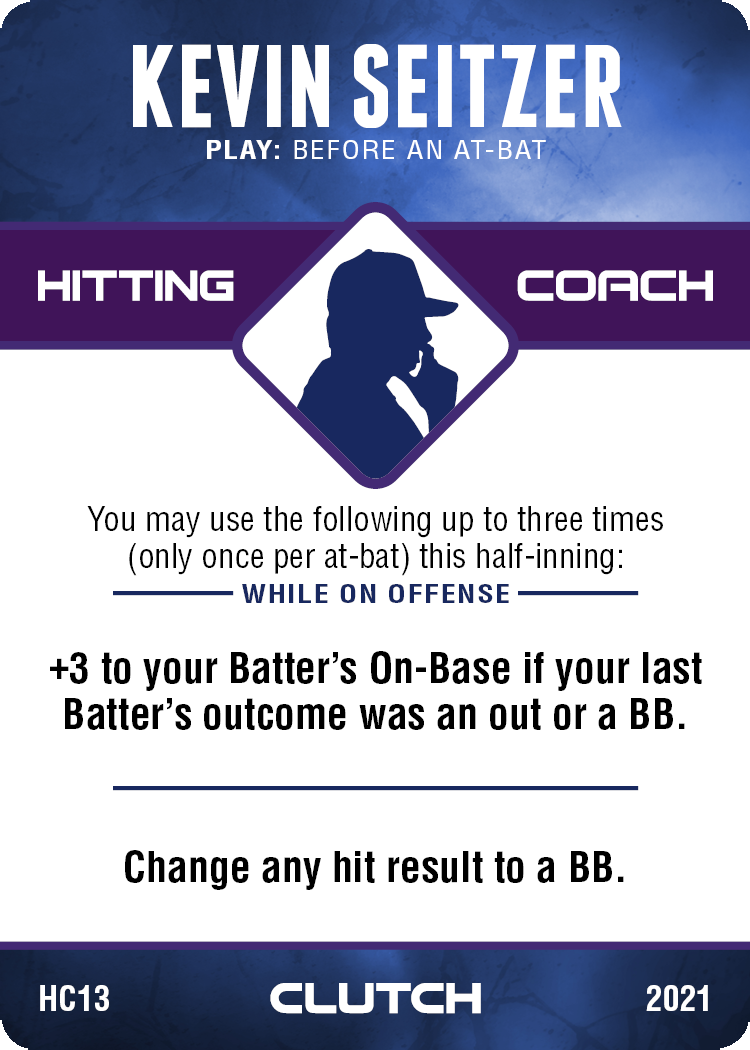 KEVIN SEITZER
PLAY: BEFORE AN AT-BAT

HITTING COACH

You may use the following up to three times (only once per at-bat) this half-inning:

WHILE ON OFFENSE

+3 to your Batter's On-Base if your last Batter's outcome was an out or a BB.

Change any hit result to a BB.

HC13 CLUTCH 2021